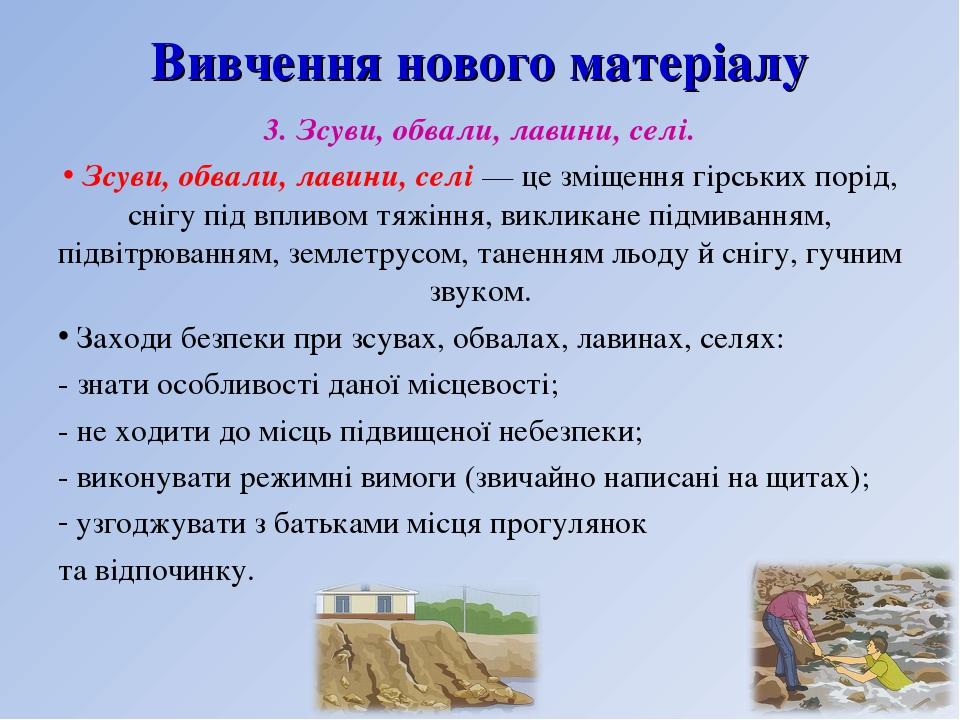 Вивчення нового матеріалу

3. Зсуви, обвали, лавини, селі.

• Зсуви, обвали, лавини, селі — це зміщення гірських порід, снігу під впливом тяжіння, викликане підмиванням, підвітрюванням, землетрусом, таненням льоду й снігу, гучним звуком.

• Заходи безпеки при зсувах, обвалах, лавинах, селях:

- знати особливості даної місцевості;

- не ходити до місць підвищеної небезпеки;

- виконувати режимні вимоги (звичайно написані на щитах);

- узгоджувати з батьками місця прогулянок та відпочинку.